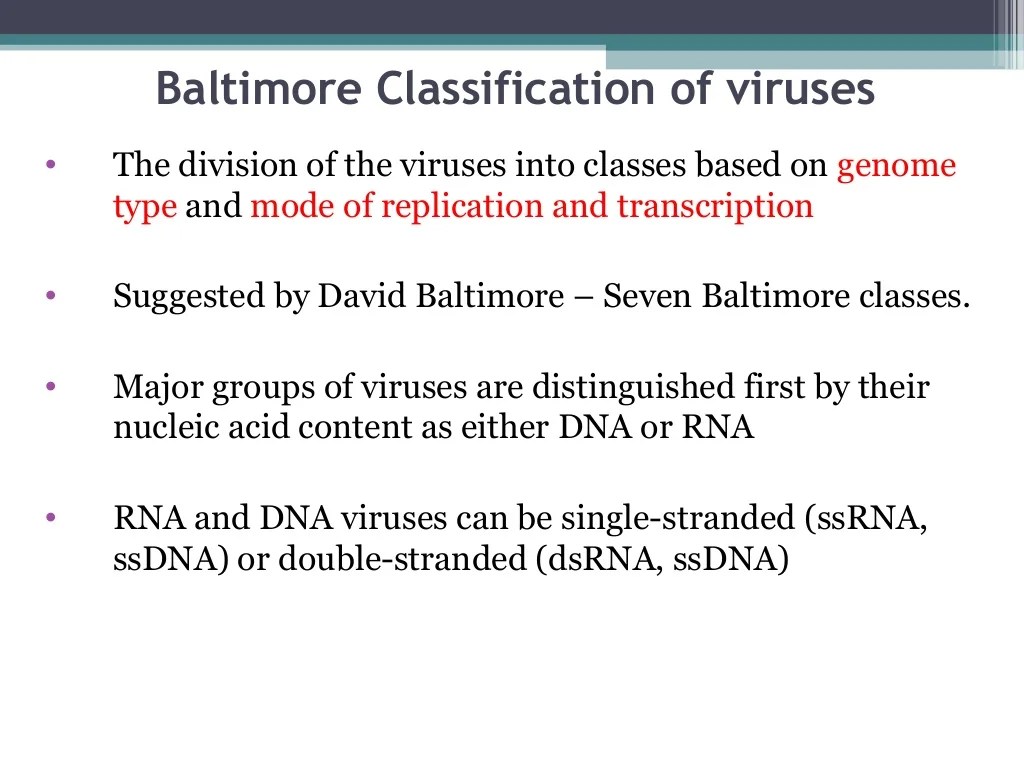 Baltimore Classification of viruses

• The division of the viruses into classes based on genome type and mode of replication and transcription

• Suggested by David Baltimore – Seven Baltimore classes.

• Major groups of viruses are distinguished first by their nucleic acid content as either DNA or RNA

• RNA and DNA viruses can be single-stranded (ssRNA, ssDNA) or double-stranded (dsRNA, ssDNA)